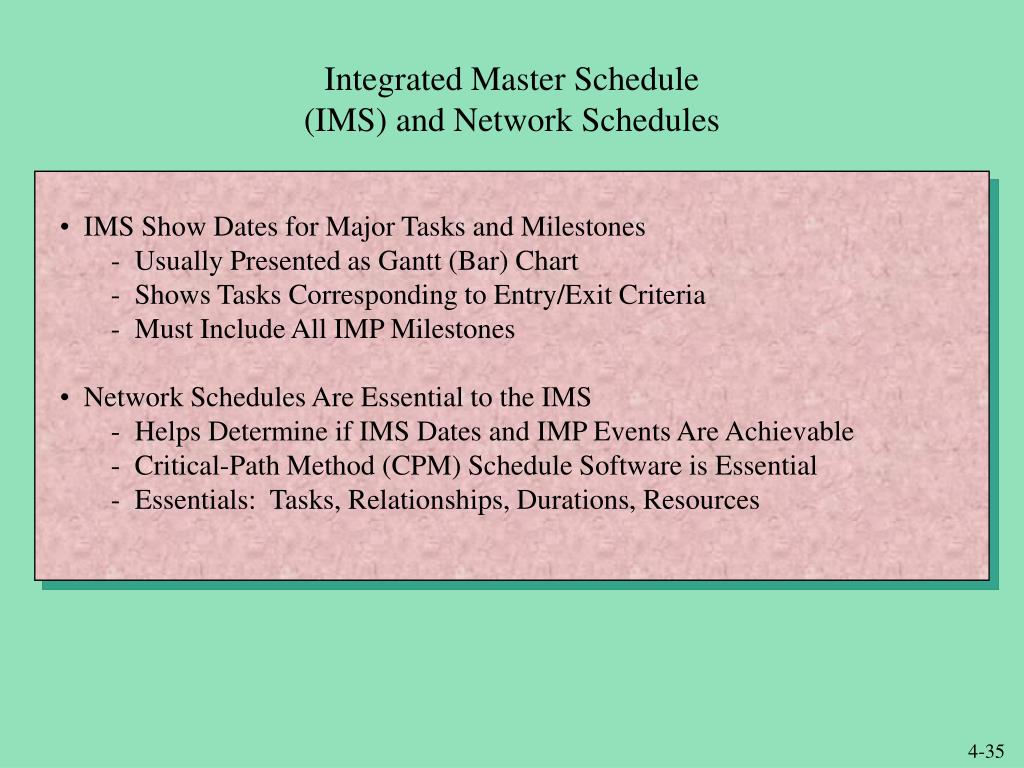 Integrated Master Schedule
(IMS) and Network Schedules

• IMS Show Dates for Major Tasks and Milestones
- Usually Presented as Gantt (Bar) Chart
- Shows Tasks Corresponding to Entry/Exit Criteria
- Must Include All IMP Milestones

• Network Schedules Are Essential to the IMS
- Helps Determine if IMS Dates and IMP Events Are Achievable
- Critical-Path Method (CPM) Schedule Software is Essential
- Essentials: Tasks, Relationships, Durations, Resources

4-35